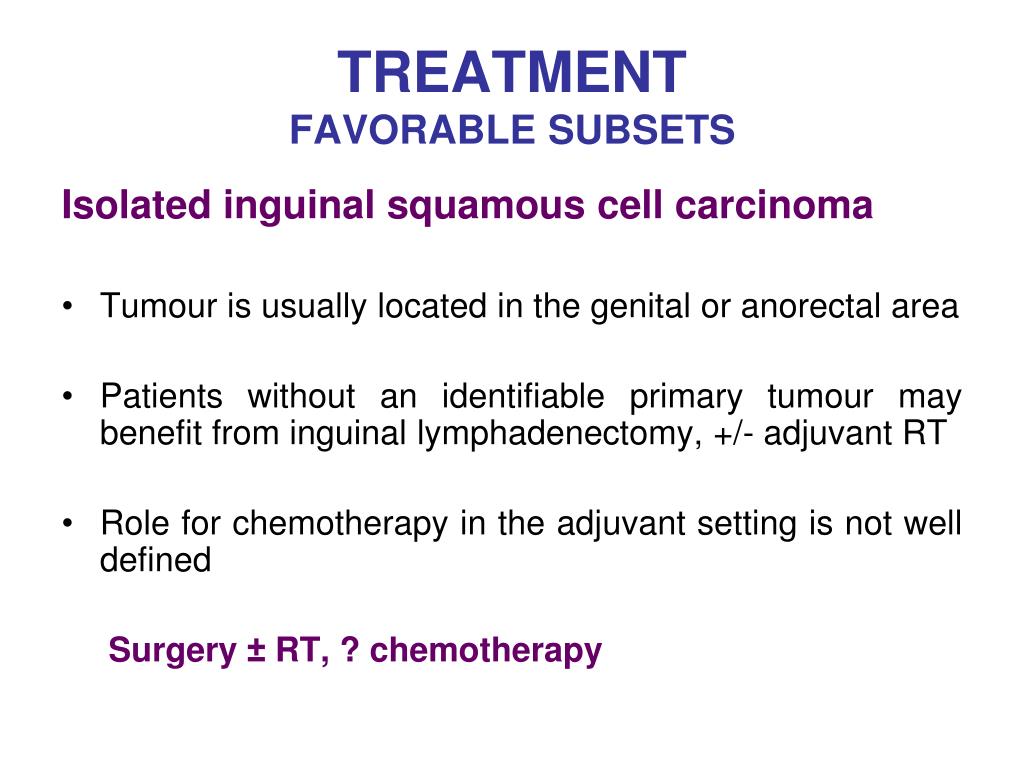 TREATMENT
FAVORABLE SUBSETS

Isolated inguinal squamous cell carcinoma

• Tumour is usually located in the genital or anorectal area

• Patients without an identifiable primary tumour may benefit from inguinal lymphadenectomy, +/- adjuvant RT

• Role for chemotherapy in the adjuvant setting is not well defined

Surgery ± RT, ? chemotherapy